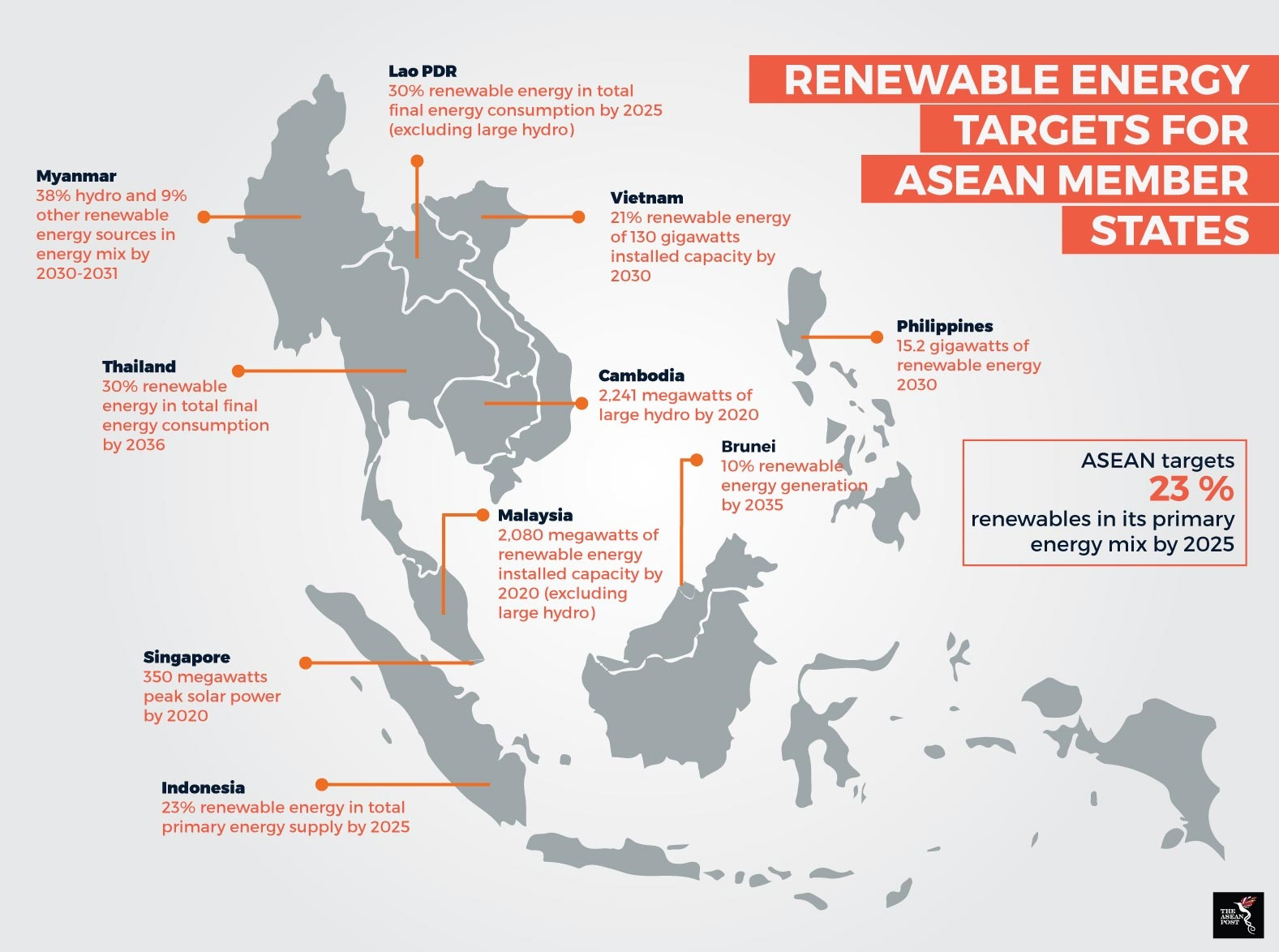 RENEWABLE ENERGY TARGETS FOR ASEAN MEMBER STATES

Lao PDR
30% renewable energy in total final energy consumption by 2025 (excluding large hydro)

Myanmar
38% hydro and 9% other renewable energy sources in energy mix by 2030-2031

Vietnam
21% renewable energy of 130 gigawatts installed capacity by 2030

Philippines
15.2 gigawatts of renewable energy 2030

Thailand
30% renewable energy in total final energy consumption by 2036

Cambodia
2,241 megawatts of large hydro by 2020

Brunei
10% renewable energy generation by 2035

ASEAN targets
23 %
renewables in its primary energy mix by 2025

Malaysia
2,080 megawatts of renewable energy installed capacity by 2020 (excluding large hydro)

Singapore
350 megawatts peak solar power by 2020

Indonesia
23% renewable energy in total primary energy supply by 2025

THE ASEAN POST